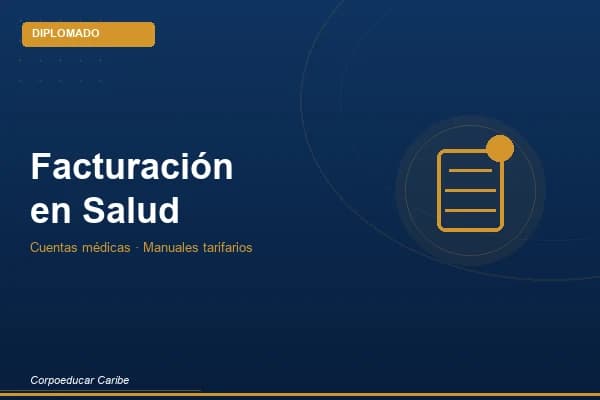 DIPLOMADO

Facturación en Salud

Cuentas médicas · Manuales tarifarios

Corpoeducar Caribe